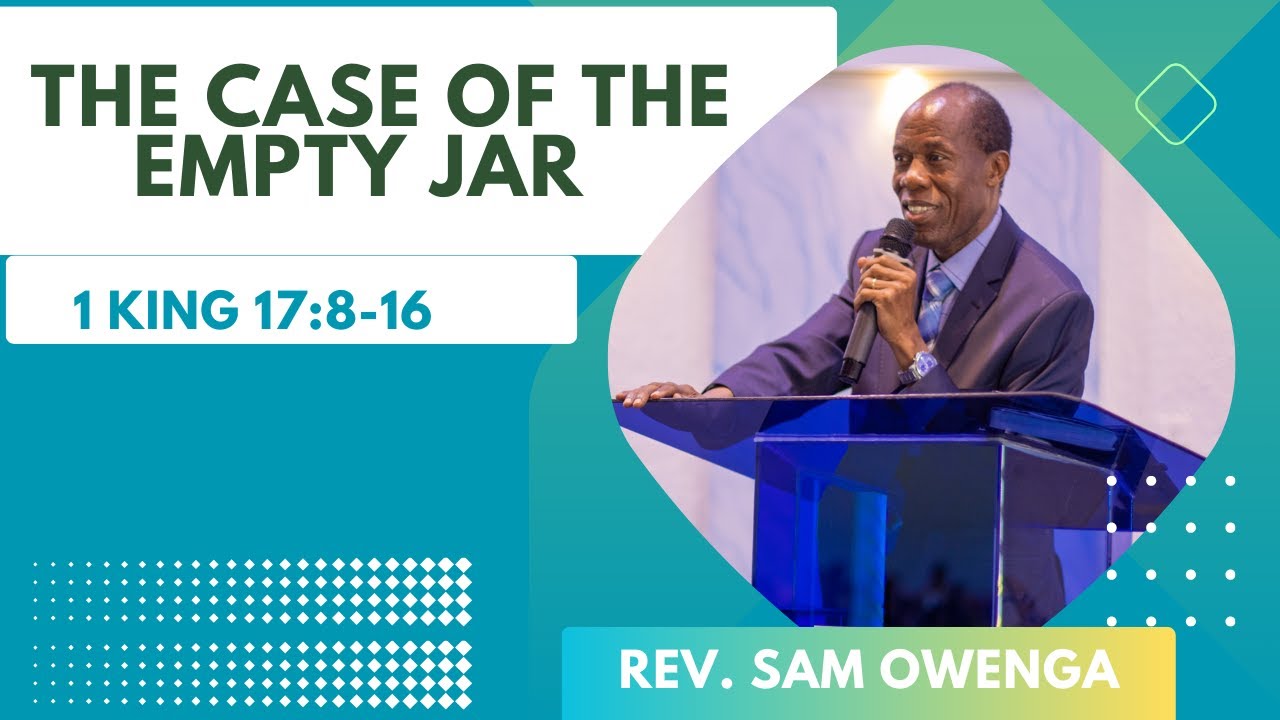 THE CASE OF THE EMPTY JAR

1 KING 17:8-16

REV. SAM OWENGA